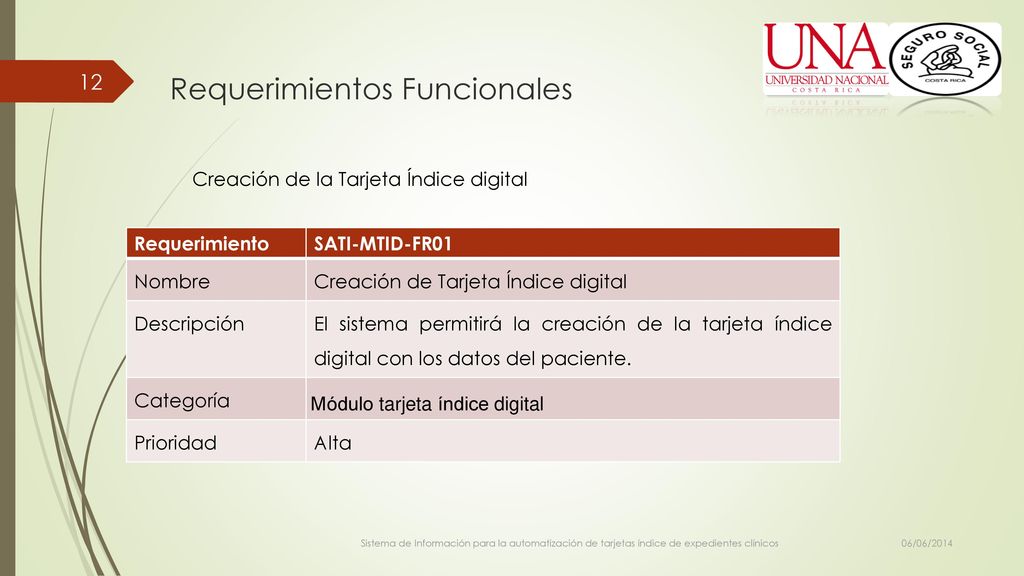 12

Requerimientos Funcionales

UNA
UNIVERSIDAD NACIONAL
COSTA RICA

SEGURO SOCIAL
COSTA RICA

Creación de la Tarjeta Índice digital

| Requerimiento | SATI-MTID-FR01 |
|---|---|
| Nombre | Creación de Tarjeta Índice digital |
| Descripción | El sistema permitirá la creación de la tarjeta índice digital con los datos del paciente. |
| Categoría | Módulo tarjeta índice digital |
| Prioridad | Alta |

Sistema de Información para la automatización de tarjetas índice de expedientes clínicos

06/06/2014